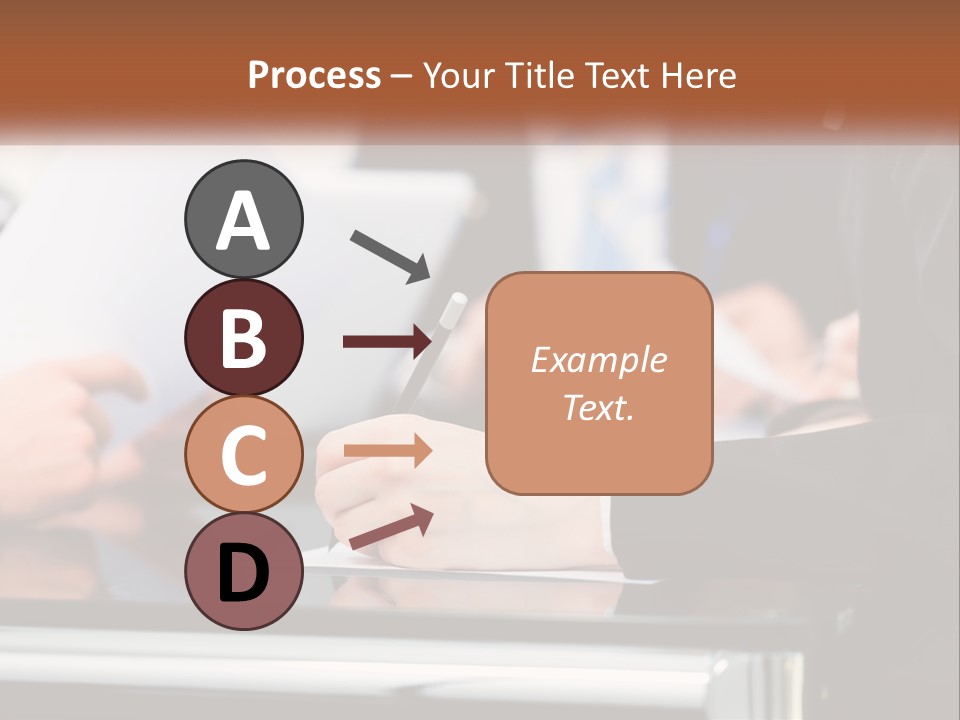 Process – Your Title Text Here

A

B

C

D

Example Text.